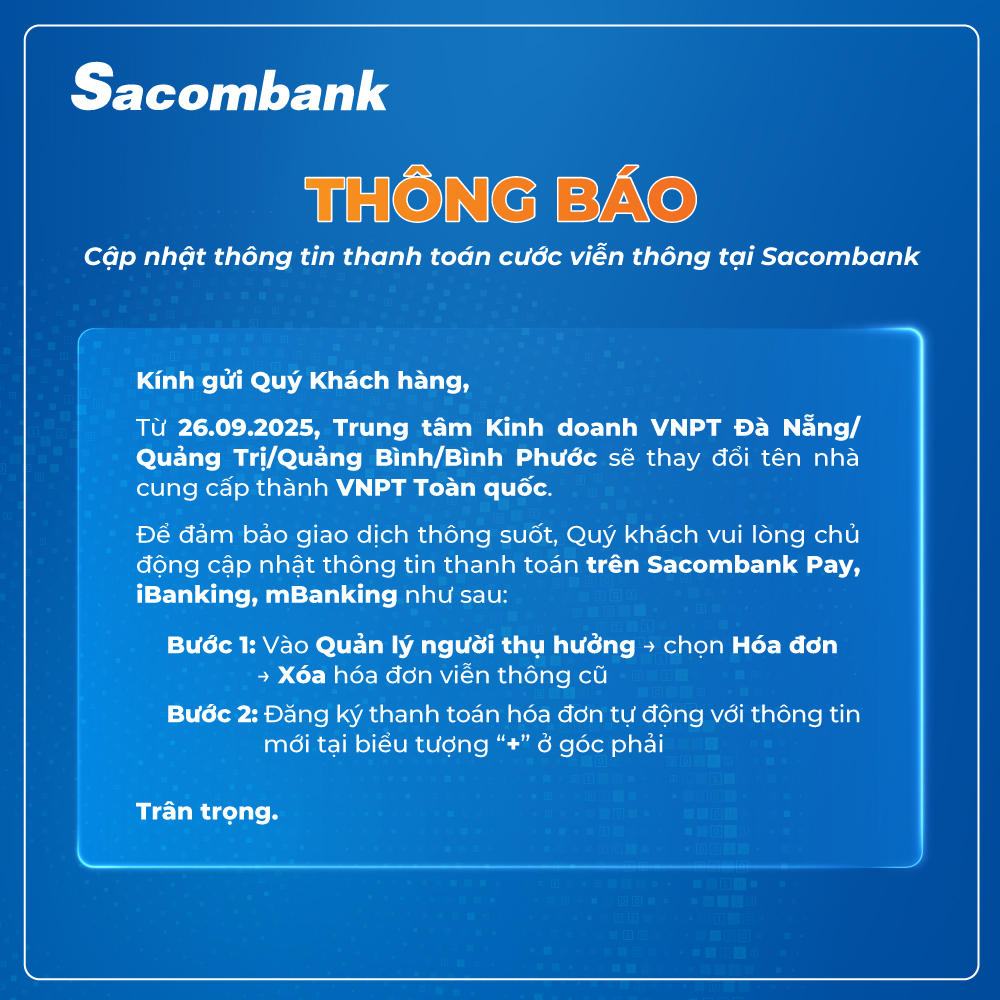 Sacombank

THÔNG BÁO

Cập nhật thông tin thanh toán cước viễn thông tại Sacombank

Kính gửi Quý Khách hàng,

Từ 26.09.2025, Trung tâm Kinh doanh VNPT Đà Nẵng/ Quảng Trị/Quảng Bình/Bình Phước sẽ thay đổi tên nhà cung cấp thành VNPT Toàn quốc.

Để đảm bảo giao dịch thông suốt, Quý khách vui lòng chủ động cập nhật thông tin thanh toán trên Sacombank Pay, iBanking, mBanking như sau:

Bước 1: Vào Quản lý người thụ hưởng → chọn Hóa đơn → Xóa hóa đơn viễn thông cũ

Bước 2: Đăng ký thanh toán hóa đơn tự động với thông tin mới tại biểu tượng “+” ở góc phải

Trân trọng.